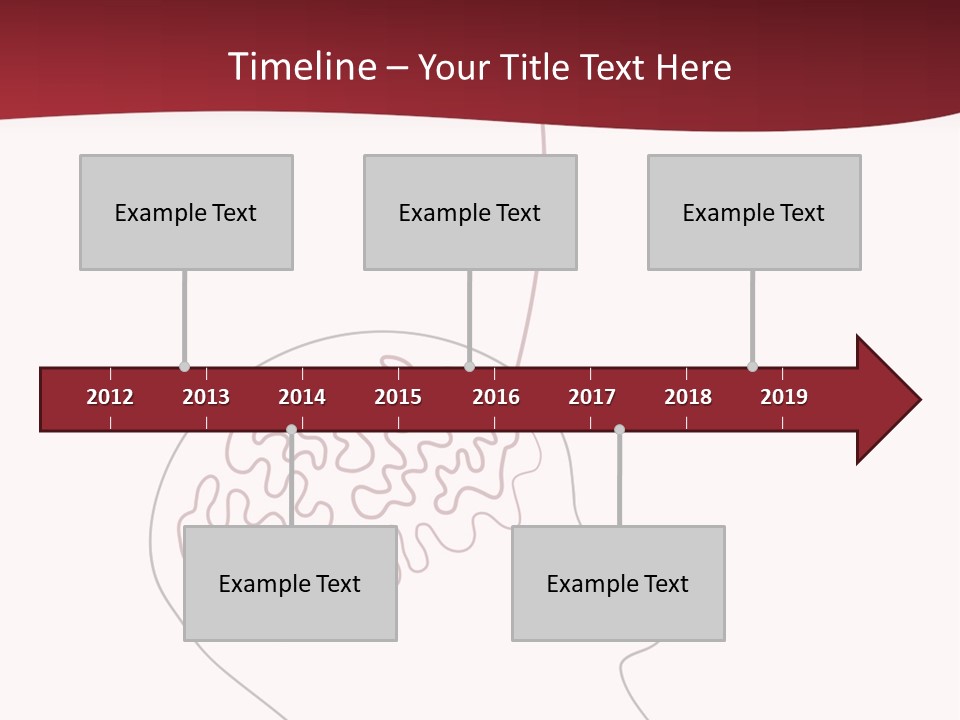 Timeline – Your Title Text Here

Example Text

Example Text

Example Text

2012 2013 2014 2015 2016 2017 2018 2019

Example Text

Example Text